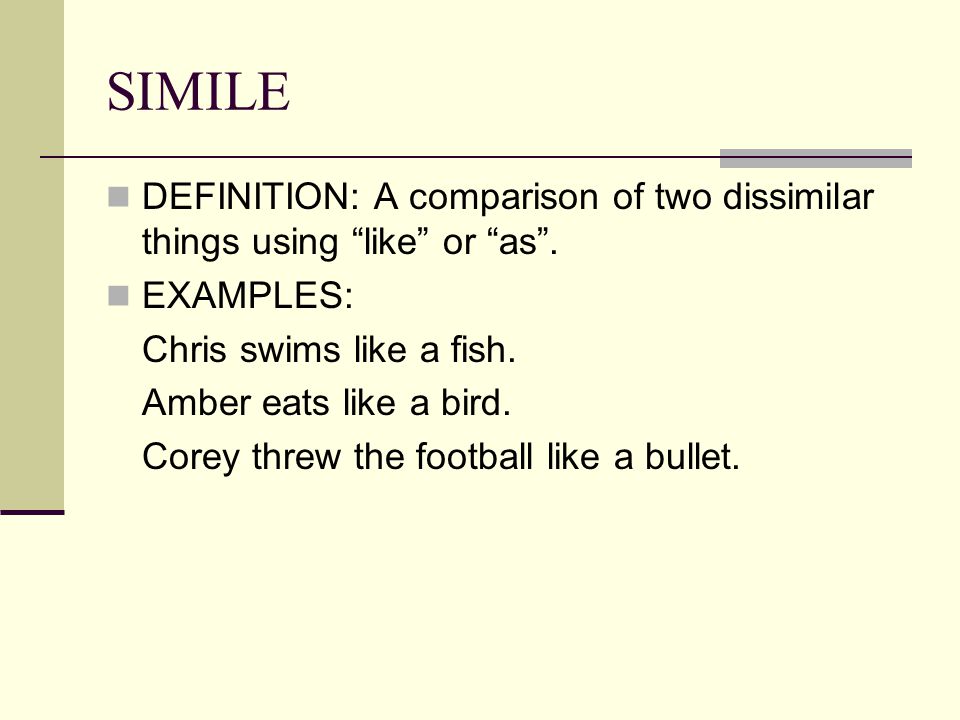 SIMILE

DEFINITION: A comparison of two dissimilar things using “like” or “as”.

EXAMPLES:

Chris swims like a fish.

Amber eats like a bird.

Corey threw the football like a bullet.